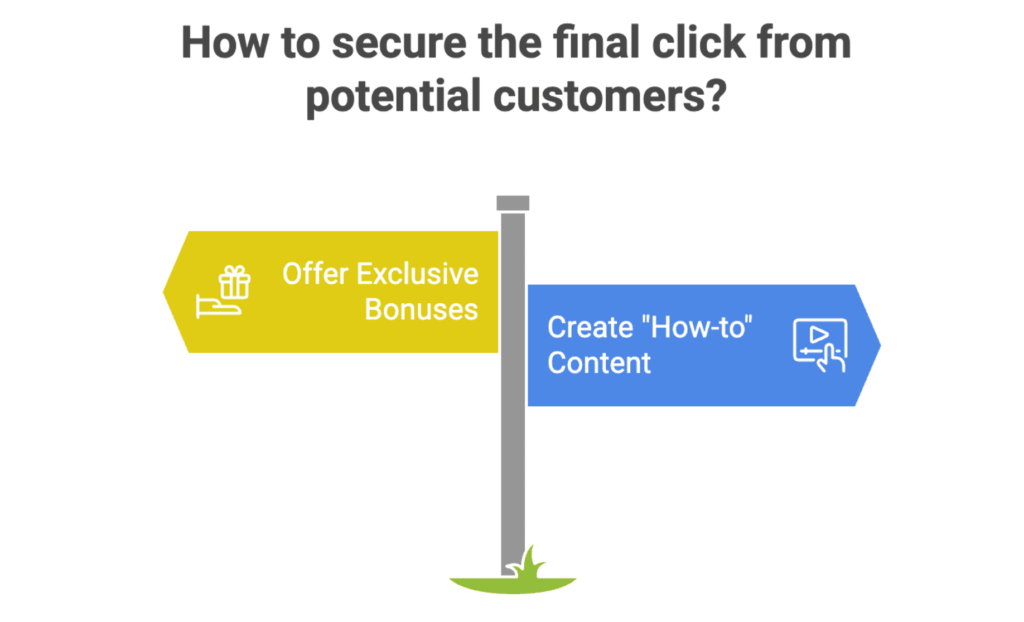 How to secure the final click from potential customers?

Offer Exclusive Bonuses

Create "How-to" Content